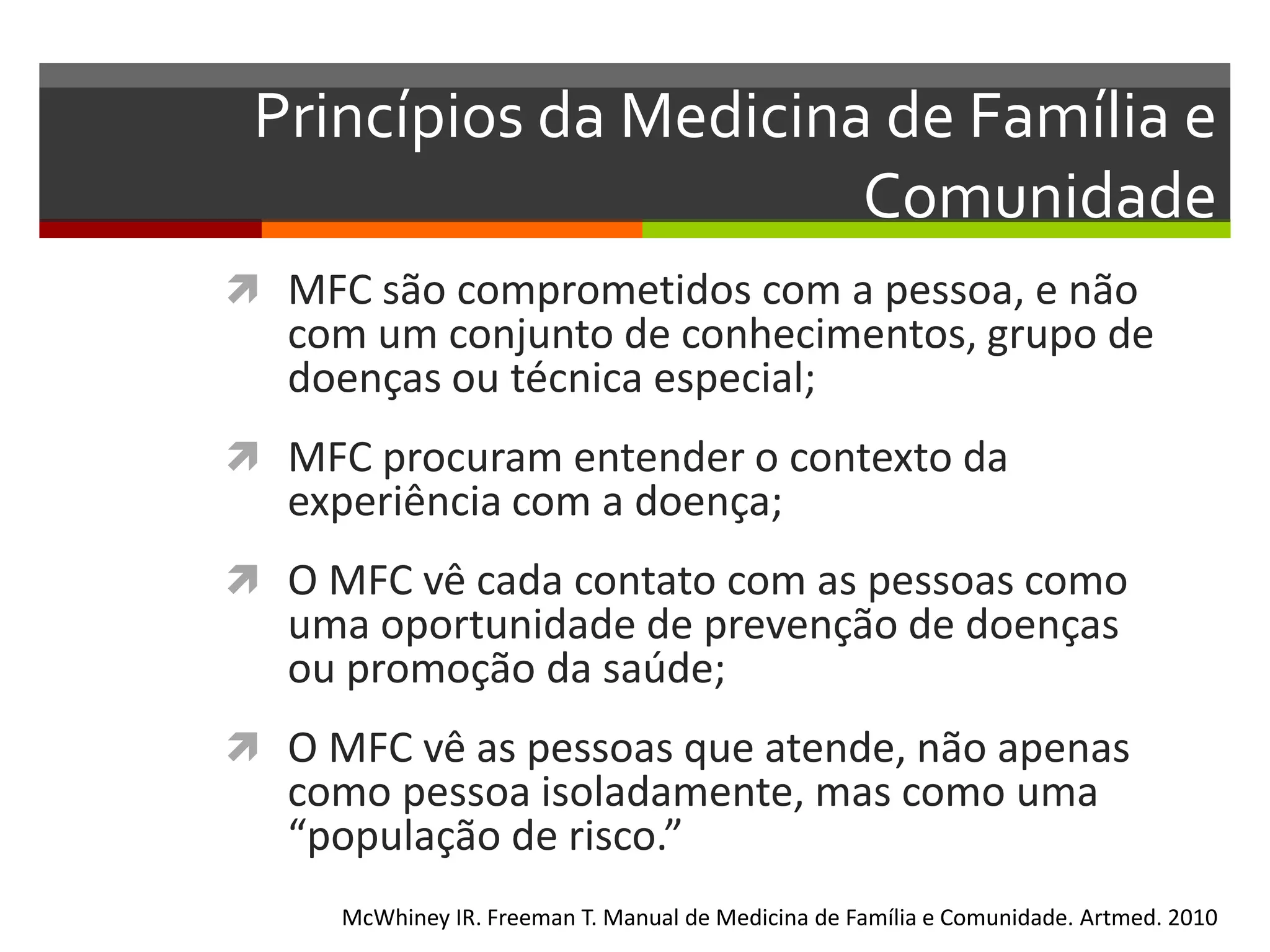 Princípios da Medicina de Família e Comunidade

MFC são comprometidos com a pessoa, e não com um conjunto de conhecimentos, grupo de doenças ou técnica especial;

MFC procuram entender o contexto da experiência com a doença;

O MFC vê cada contato com as pessoas como uma oportunidade de prevenção de doenças ou promoção da saúde;

O MFC vê as pessoas que atende, não apenas como pessoa isoladamente, mas como uma “população de risco.”

McWhiney IR. Freeman T. Manual de Medicina de Família e Comunidade. Artmed. 2010